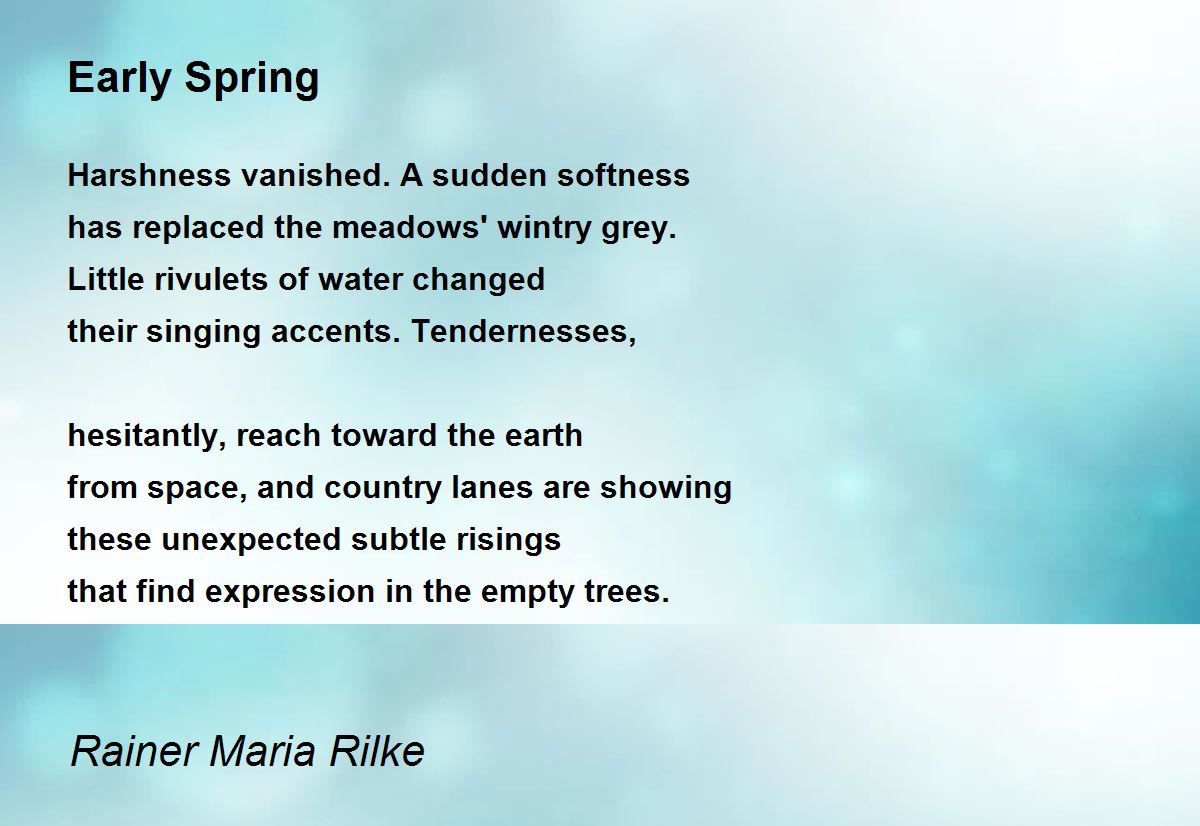 Early Spring

Harshness vanished. A sudden softness
has replaced the meadows' wintry grey.
Little rivulets of water changed
their singing accents. Tendernesses,

hesitantly, reach toward the earth
from space, and country lanes are showing
these unexpected subtle risings
that find expression in the empty trees.

Rainer Maria Rilke